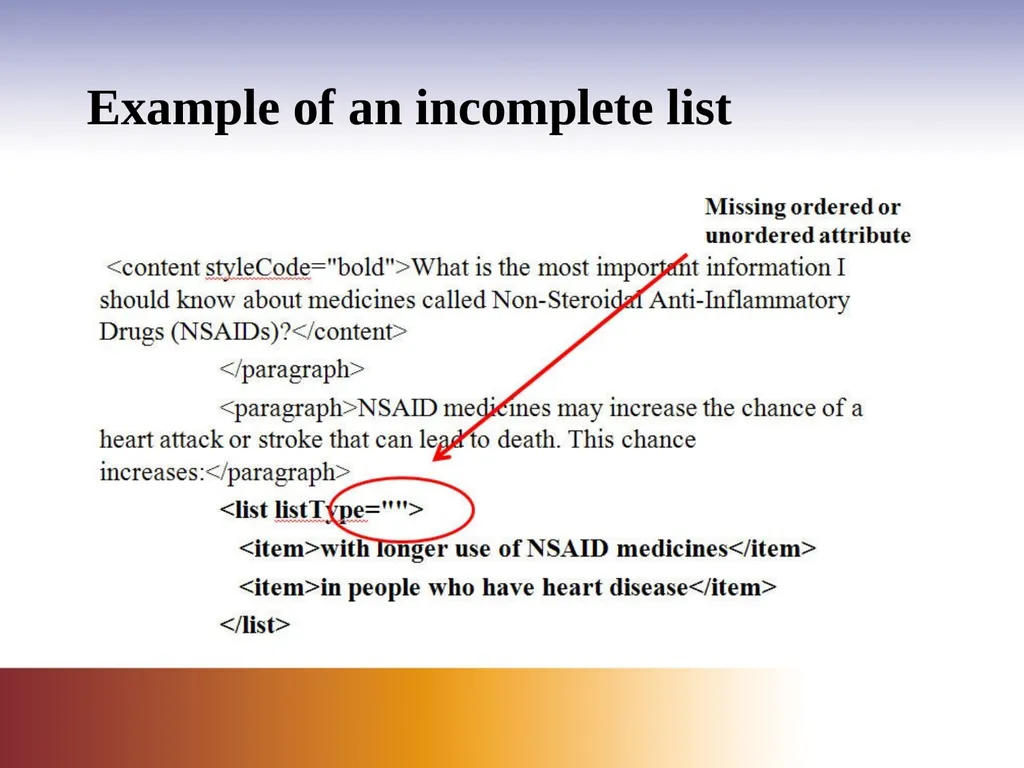 Example of an incomplete list

Missing ordered or unordered attribute

<content styleCode="bold">What is the most important information I should know about medicines called Non-Steroidal Anti-Inflammatory Drugs (NSAIDs)?</content>

</paragraph>

<paragraph>NSAID medicines may increase the chance of a heart attack or stroke that can lead to death. This chance increases:</paragraph>

<list listType="">

<item>with longer use of NSAID medicines</item>

<item>in people who have heart disease</item>

</list>